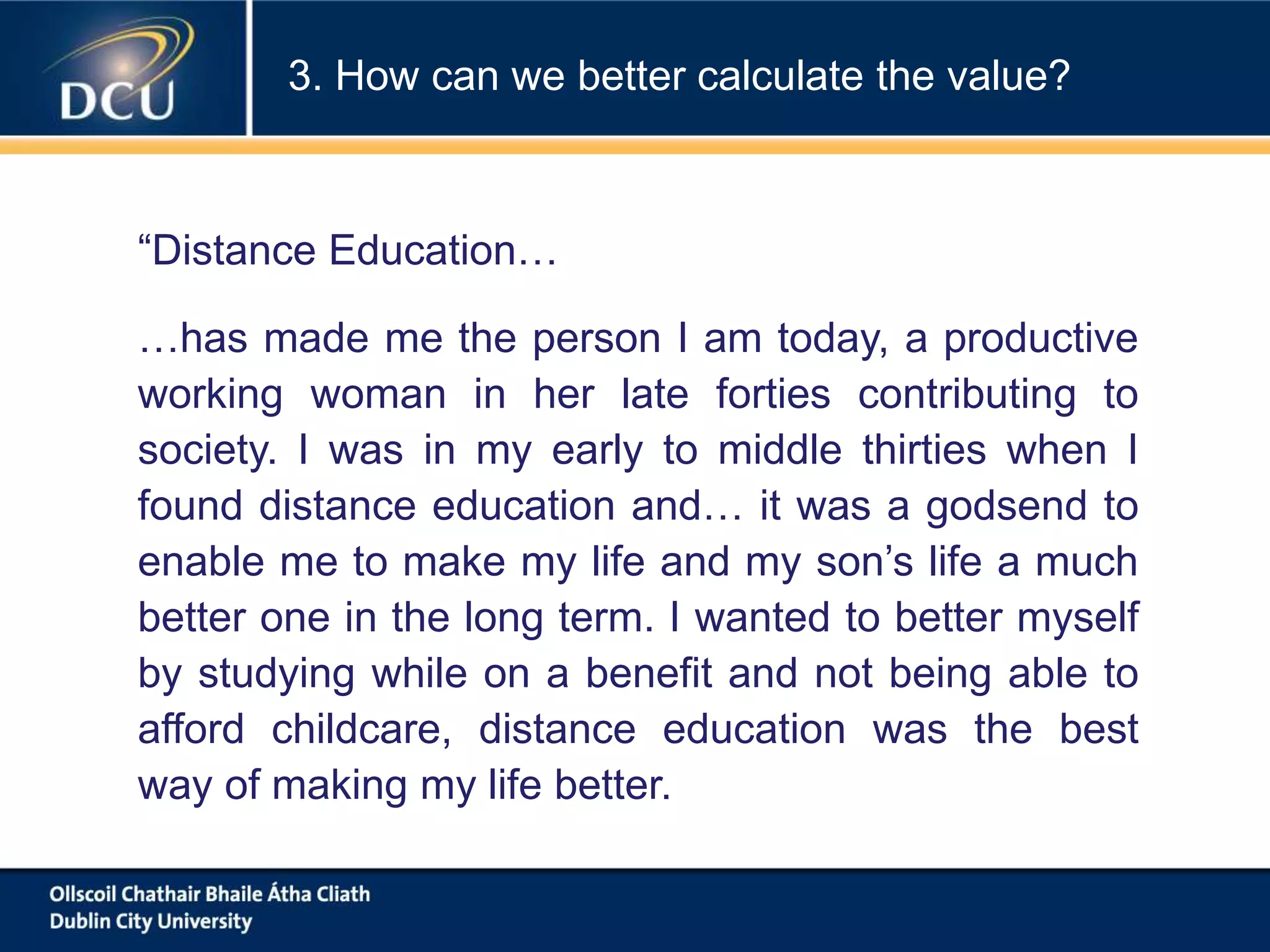 DCU

3. How can we better calculate the value?

“Distance Education…

…has made me the person I am today, a productive working woman in her late forties contributing to society. I was in my early to middle thirties when I found distance education and… it was a godsend to enable me to make my life and my son’s life a much better one in the long term. I wanted to better myself by studying while on a benefit and not being able to afford childcare, distance education was the best way of making my life better.

Ollscoil Chathair Bhaile Átha Cliath
Dublin City University